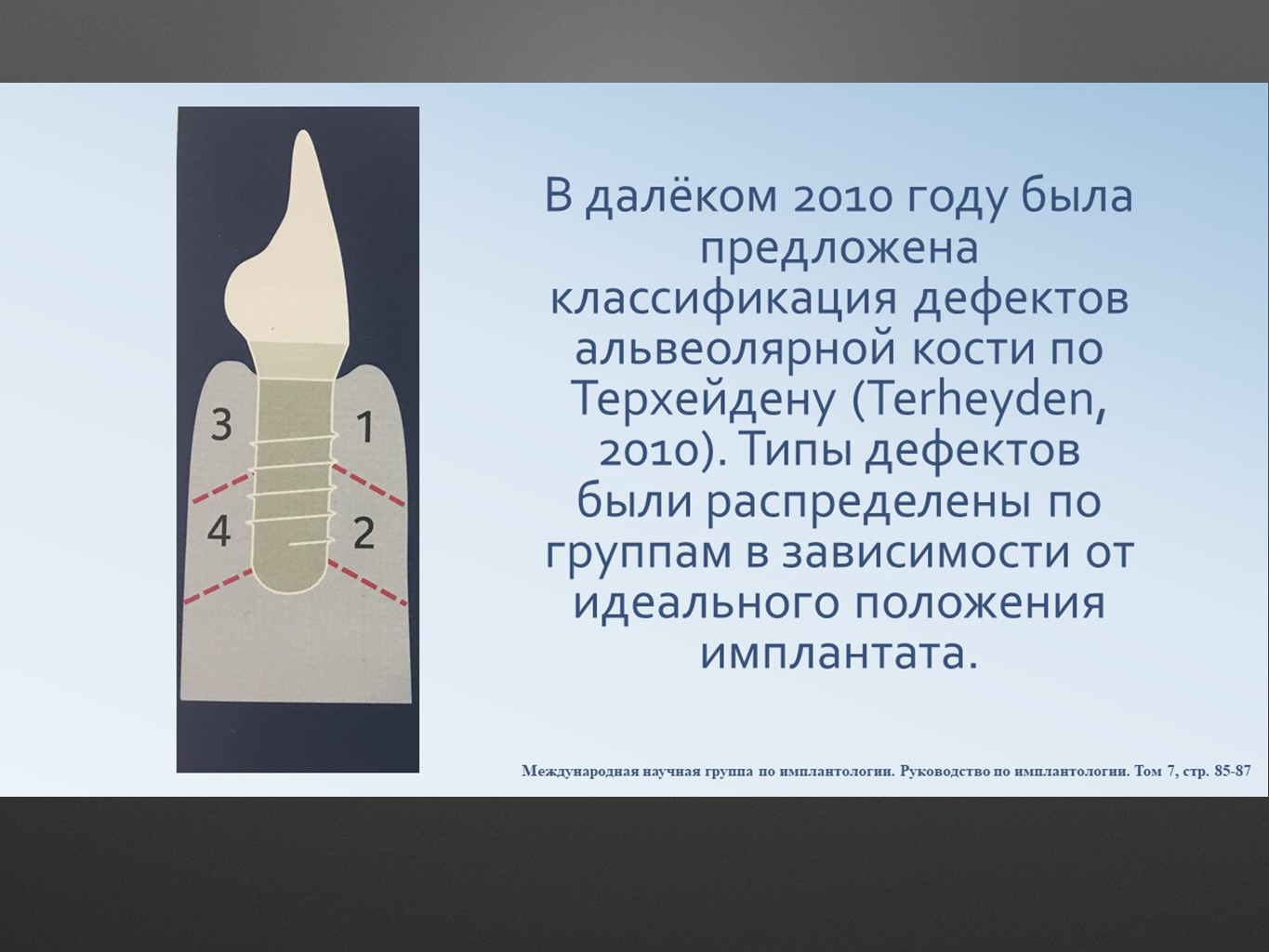 3
1
4
2

В далёком 2010 году была предложена классификация дефектов альвеолярной кости по Терхейдену (Terheyden, 2010). Типы дефектов были распределены по группам в зависимости от идеального положения имплантата.

Международная научная группа по имплантологии. Руководство по имплантологии. Том 7, стр. 85-87